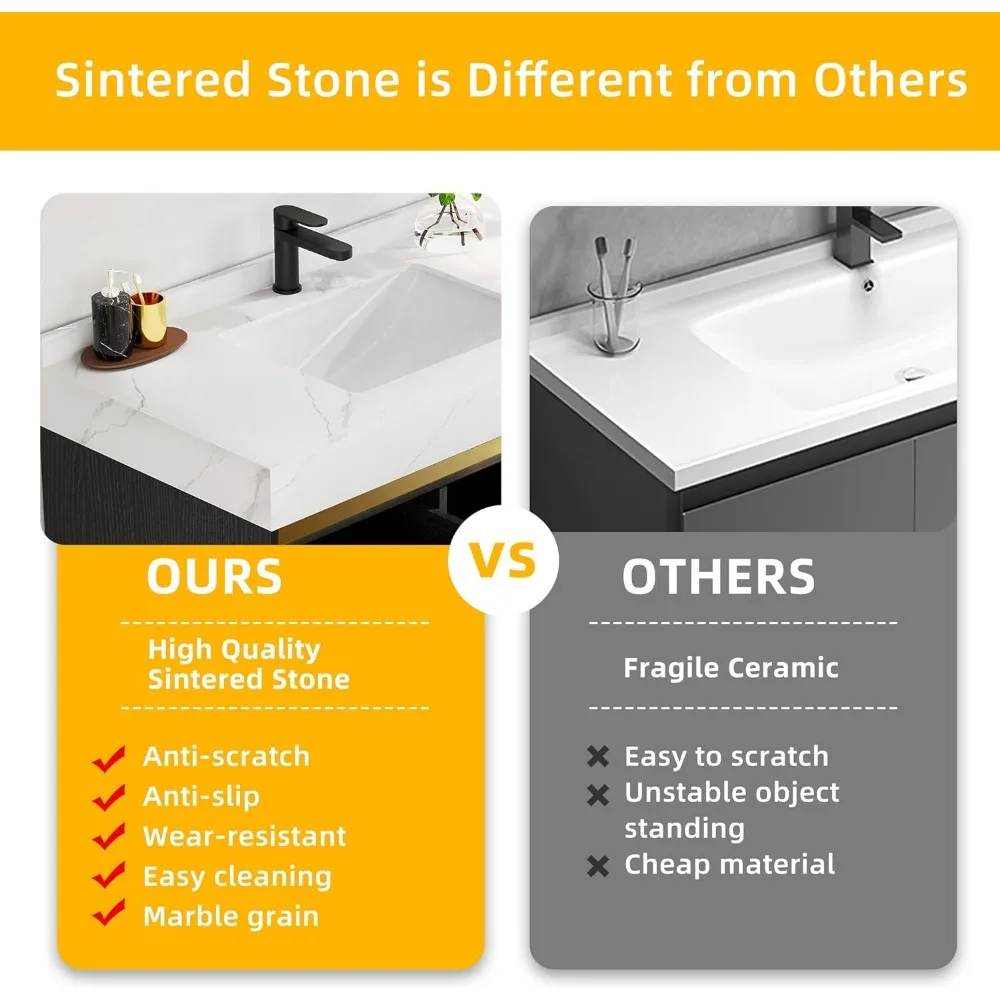 Sintered Stone is Different from Others

OURS

High Quality Sintered Stone

✔ Anti-scratch
✔ Anti-slip
✔ Wear-resistant
✔ Easy cleaning
✔ Marble grain

VS

OTHERS

Fragile Ceramic

✖ Easy to scratch
✖ Unstable object standing
✖ Cheap material